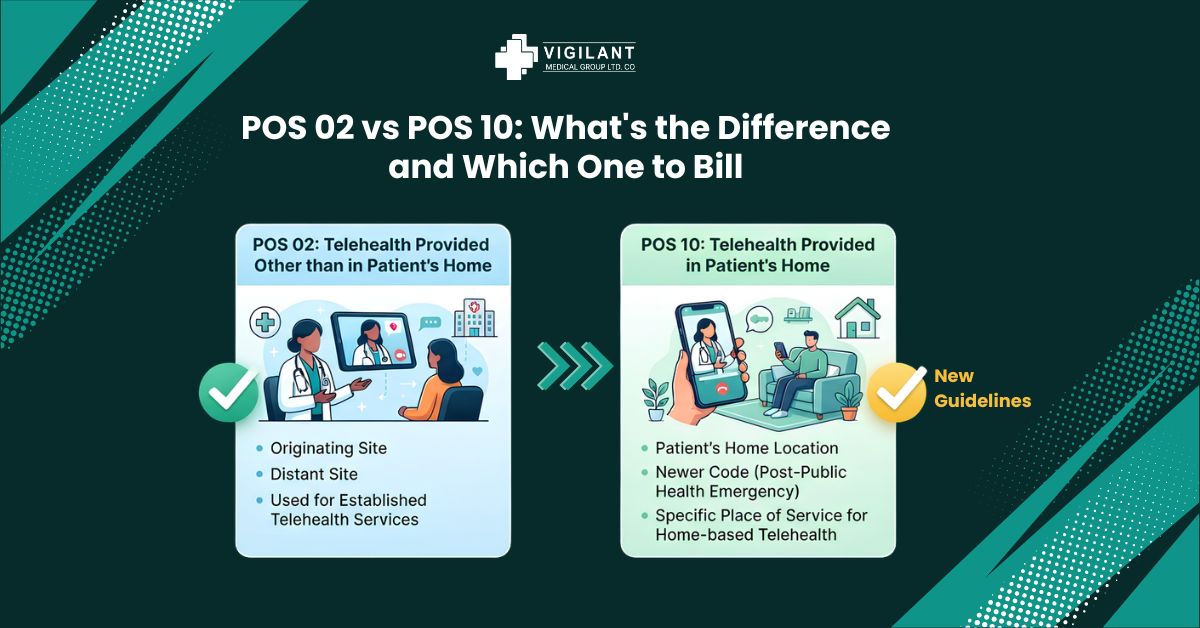 VIGILANT
MEDICAL GROUP LTD. CO

POS 02 vs POS 10: What's the Difference and Which One to Bill

POS 02: Telehealth Provided Other than in Patient's Home

• Originating Site
• Distant Site
• Used for Established Telehealth Services

POS 10: Telehealth Provided in Patient's Home

• Patient's Home Location
• Newer Code (Post-Public Health Emergency)
• Specific Place of Service for Home-based Telehealth

New Guidelines